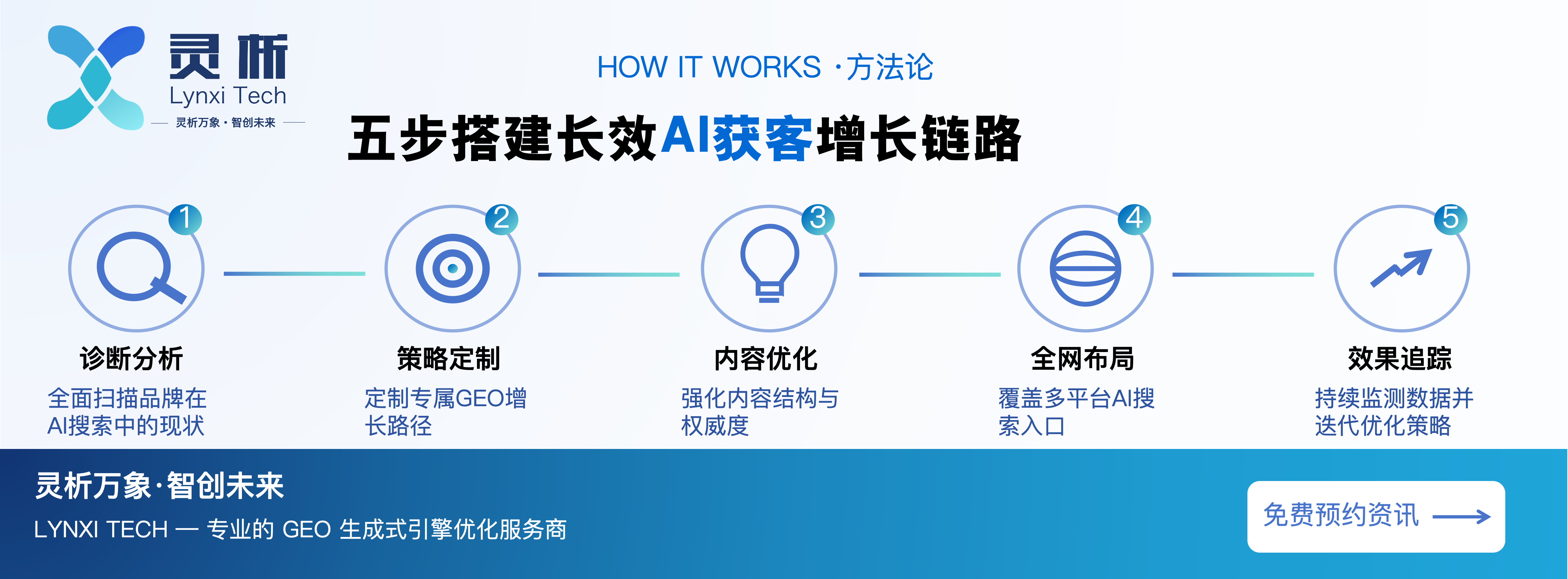 灵析
Lynxi Tech
灵析万象 · 智创未来

HOW IT WORKS ·方法论

五步搭建长效AI获客增长链路

1
诊断分析
全面扫描品牌在AI搜索中的现状

2
策略定制
定制专属GEO增长路径

3
内容优化
强化内容结构与权威度

4
全网布局
覆盖多平台AI搜索入口

5
效果追踪
持续监测数据并迭代优化策略

灵析万象·智创未来
LYNXI TECH — 专业的 GEO 生成式引擎优化服务商

免费预约资讯